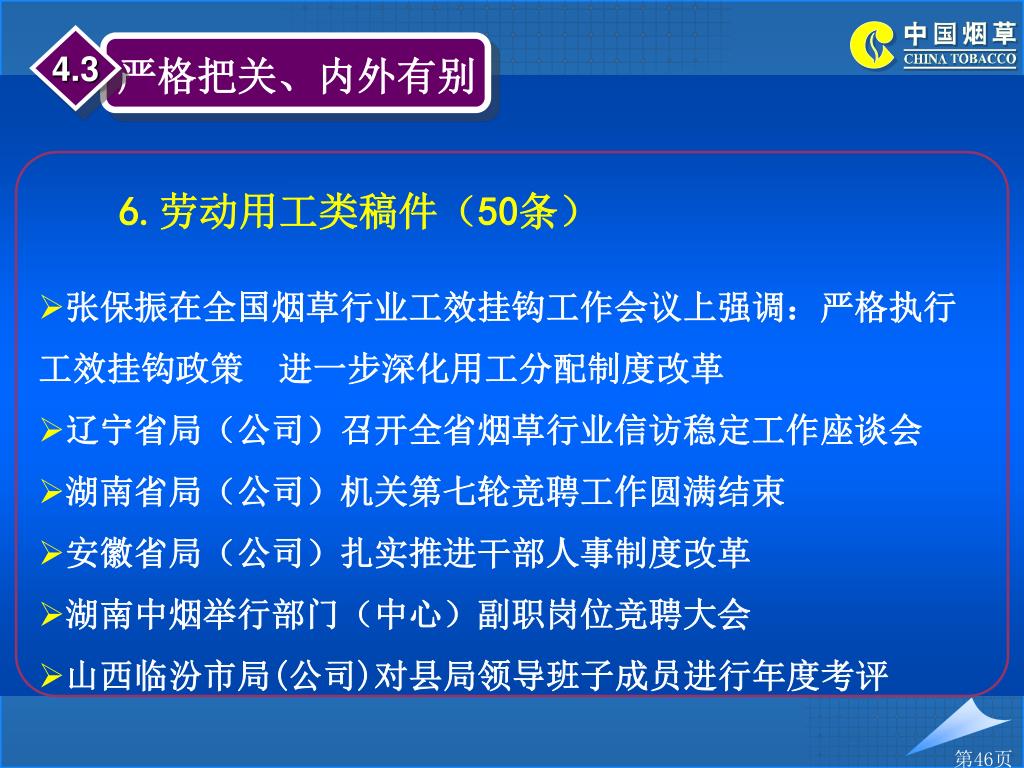 4.3 严格把关、内外有别

中国烟草
CHINA TOBACCO

6. 劳动用工类稿件（50条）

➢张保振在全国烟草行业工效挂钩工作会议上强调：严格执行工效挂钩政策　进一步深化用工分配制度改革
➢辽宁省局（公司）召开全省烟草行业信访稳定工作座谈会
➢湖南省局（公司）机关第七轮竞聘工作圆满结束
➢安徽省局（公司）扎实推进干部人事制度改革
➢湖南中烟举行部门（中心）副职岗位竞聘大会
➢山西临汾市局(公司)对县局领导班子成员进行年度考评

第46页